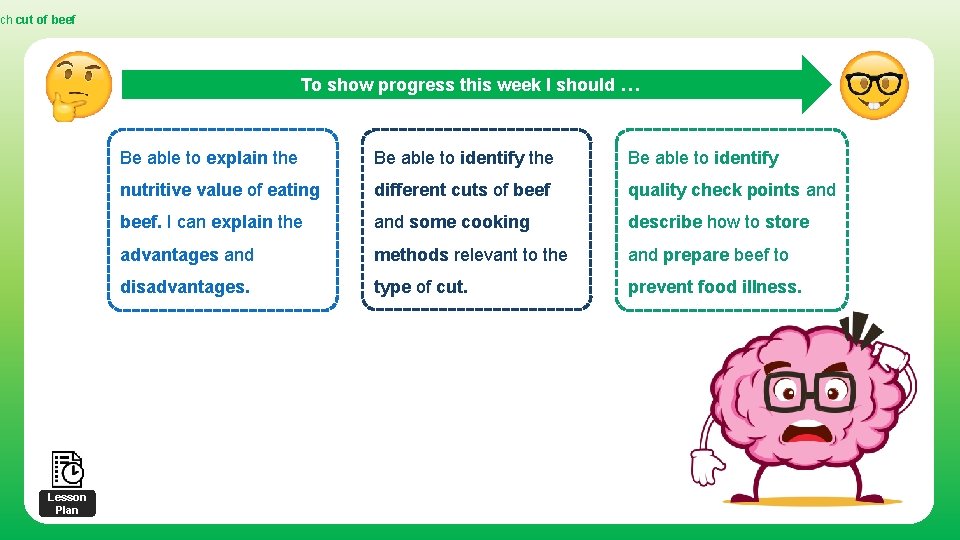 ch cut of beef

To show progress this week I should …

Be able to explain the nutritive value of eating beef. I can explain the advantages and disadvantages.

Be able to identify the different cuts of beef and some cooking methods relevant to the type of cut.

Be able to identify quality check points and describe how to store and prepare beef to prevent food illness.

Lesson Plan